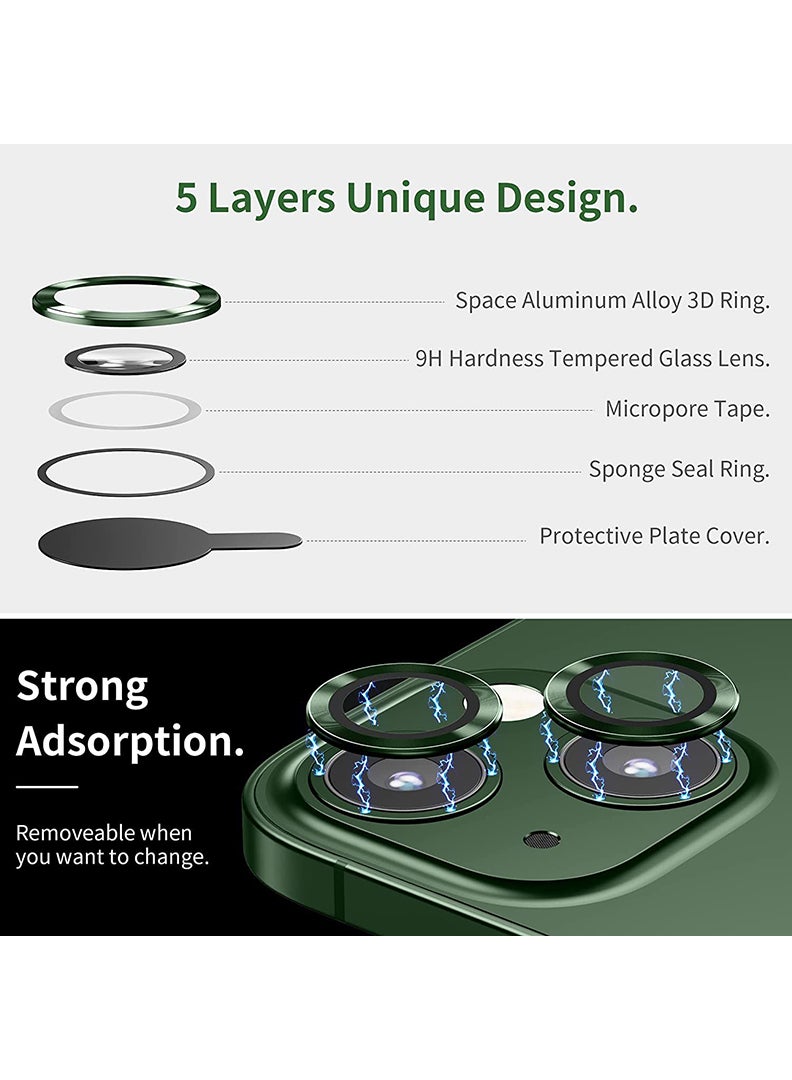 5 Layers Unique Design.

Space Aluminum Alloy 3D Ring.

9H Hardness Tempered Glass Lens.

Micropore Tape.

Sponge Seal Ring.

Protective Plate Cover.

Strong Adsorption.

Removeable when you want to change.